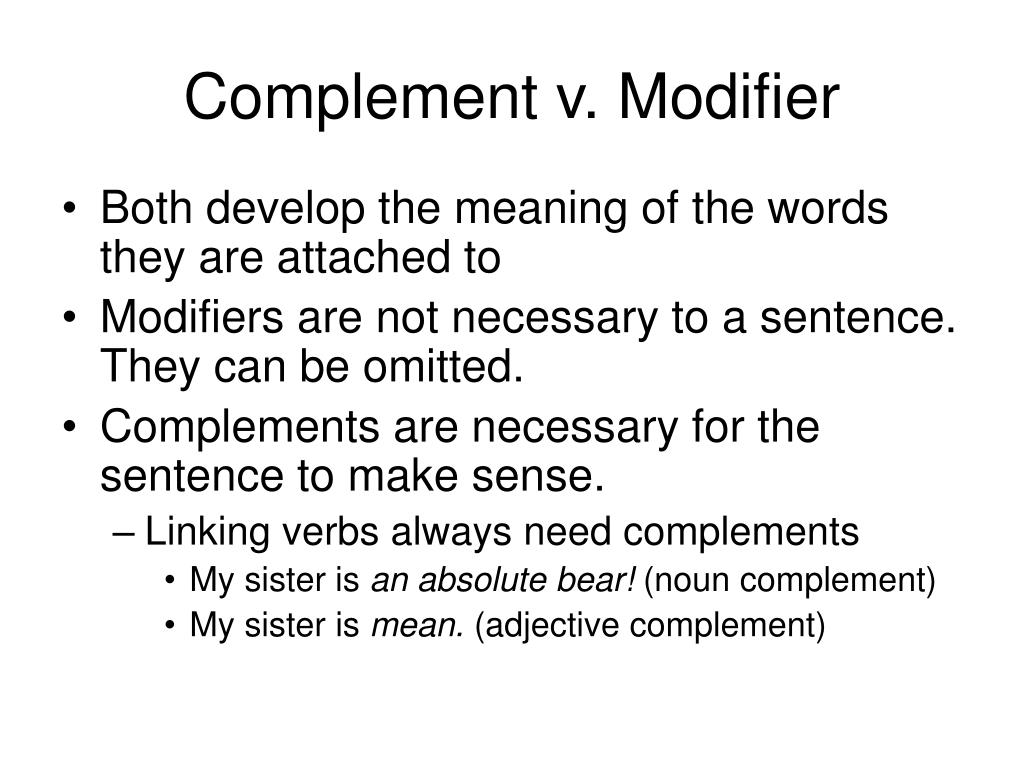 Complement v. Modifier

• Both develop the meaning of the words they are attached to
• Modifiers are not necessary to a sentence. They can be omitted.
• Complements are necessary for the sentence to make sense.
– Linking verbs always need complements
• My sister is an absolute bear! (noun complement)
• My sister is mean. (adjective complement)